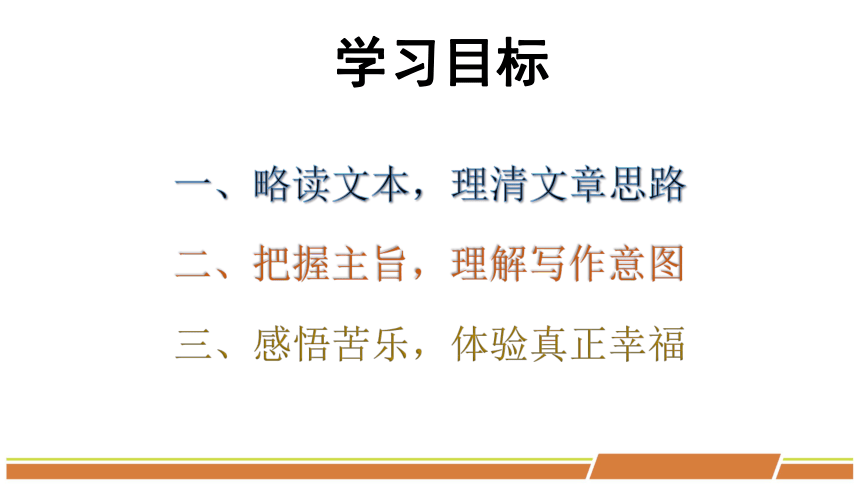 学习目标

一、略读文本，理清文章思路

二、把握主旨，理解写作意图

三、感悟苦乐，体验真正幸福